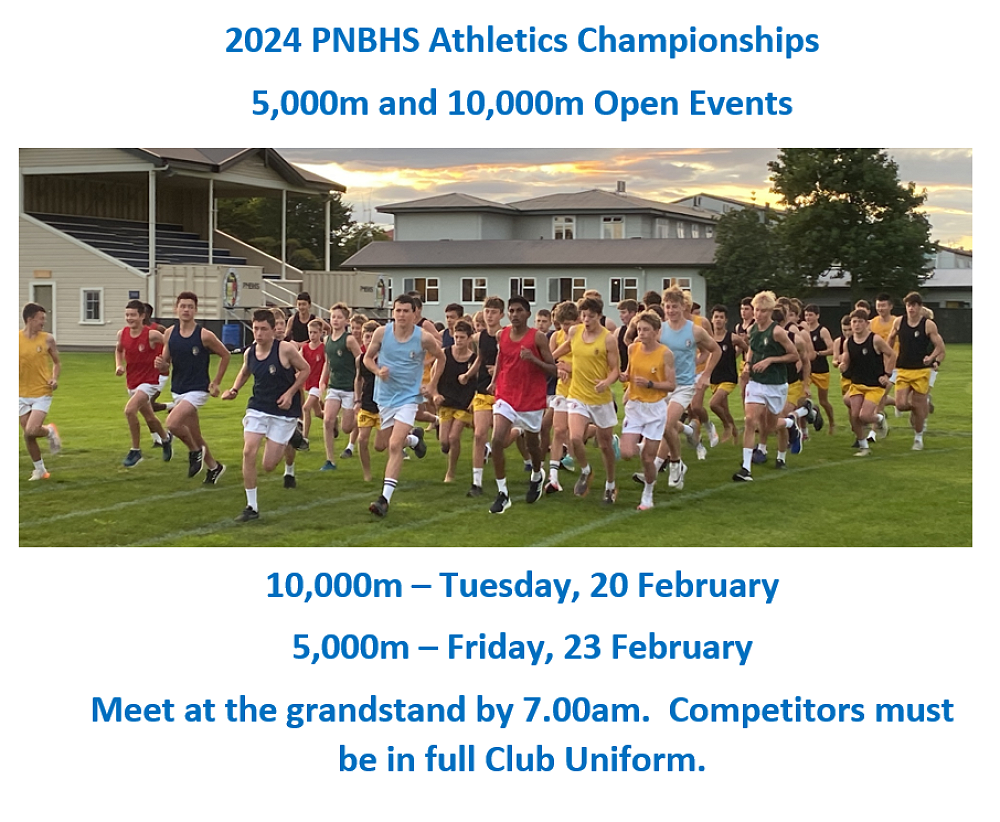 2024 PNBHS Athletics Championships

5,000m and 10,000m Open Events

10,000m – Tuesday, 20 February

5,000m – Friday, 23 February

Meet at the grandstand by 7.00am. Competitors must be in full Club Uniform.